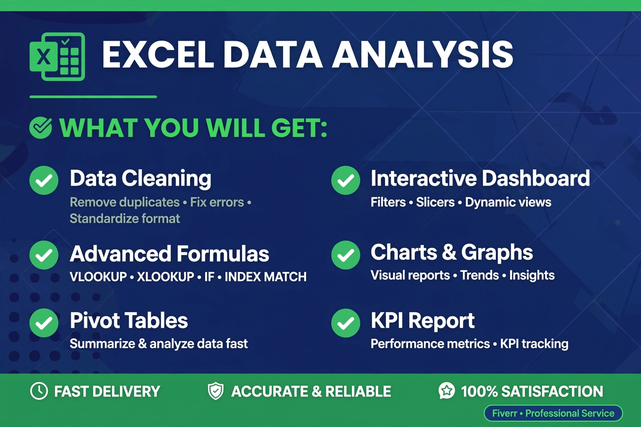 X

EXCEL DATA ANALYSIS

WHAT YOU WILL GET:

Data Cleaning
Remove duplicates • Fix errors • Standardize format

Advanced Formulas
VLOOKUP • XLOOKUP • IF • INDEX MATCH

Pivot Tables
Summarize & analyze data fast

Interactive Dashboard
Filters • Slicers • Dynamic views

Charts & Graphs
Visual reports • Trends • Insights

KPI Report
Performance metrics • KPI tracking

FAST DELIVERY
ACCURATE & RELIABLE
100% SATISFACTION

Fiverr • Professional Service